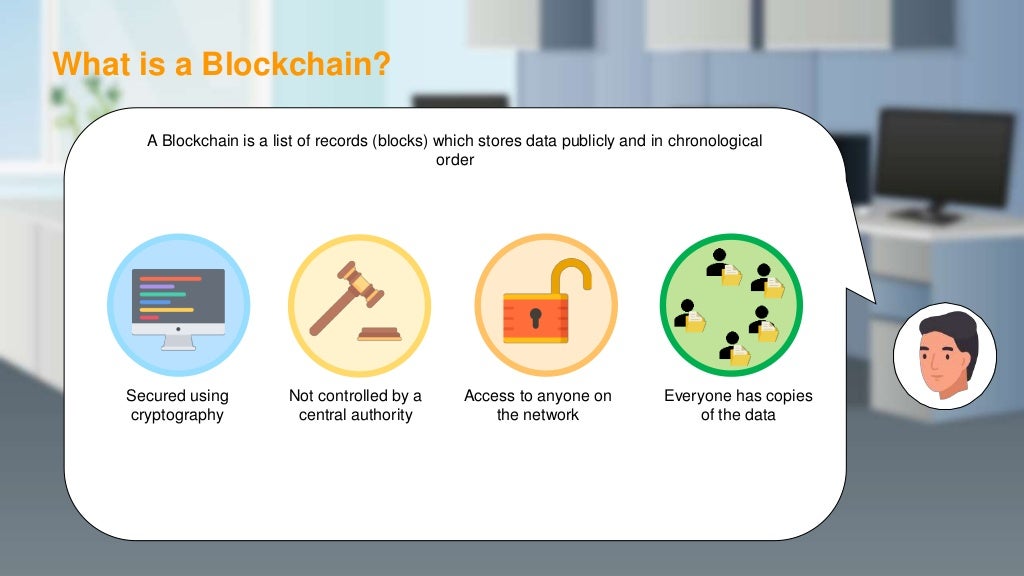 What is a Blockchain?

A Blockchain is a list of records (blocks) which stores data publicly and in chronological order

Secured using cryptography

Not controlled by a central authority

Access to anyone on the network

Everyone has copies of the data